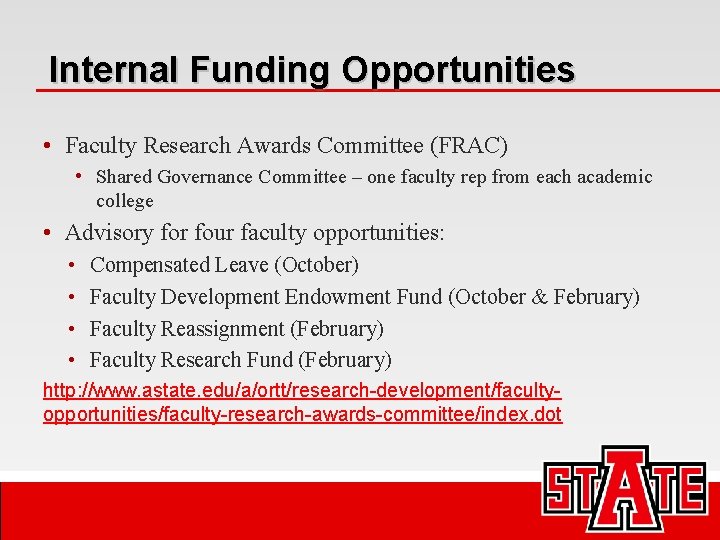 Internal Funding Opportunities

• Faculty Research Awards Committee (FRAC)
  • Shared Governance Committee – one faculty rep from each academic college
• Advisory for four faculty opportunities:
  • Compensated Leave (October)
  • Faculty Development Endowment Fund (October & February)
  • Faculty Reassignment (February)
  • Faculty Research Fund (February)

http://www.astate.edu/a/ortt/research-development/faculty-opportunities/faculty-research-awards-committee/index.dot

STATE